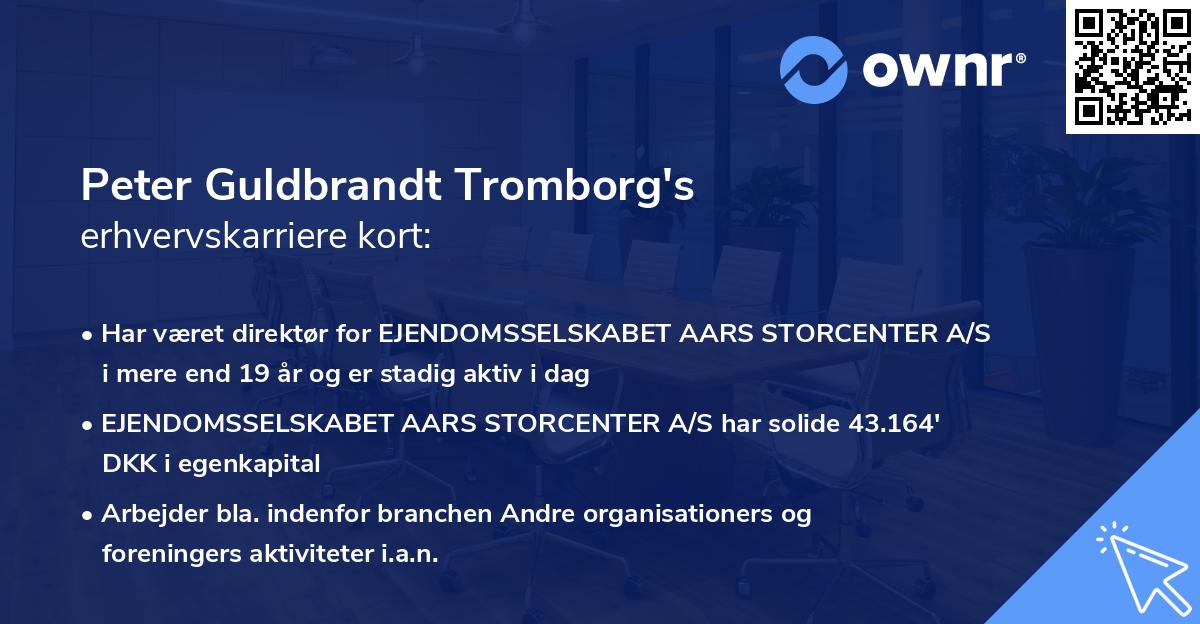 ownr®

Peter Guldbrandt Tromborg's
erhvervskarriere kort:

• Har været direktør for EJENDOMSSELSKABET AARS STORCENTER A/S i mere end 19 år og er stadig aktiv i dag

• EJENDOMSSELSKABET AARS STORCENTER A/S har solide 43.164' DKK i egenkapital

• Arbejder bla. indenfor branchen Andre organisationers og foreningers aktiviteter i.a.n.